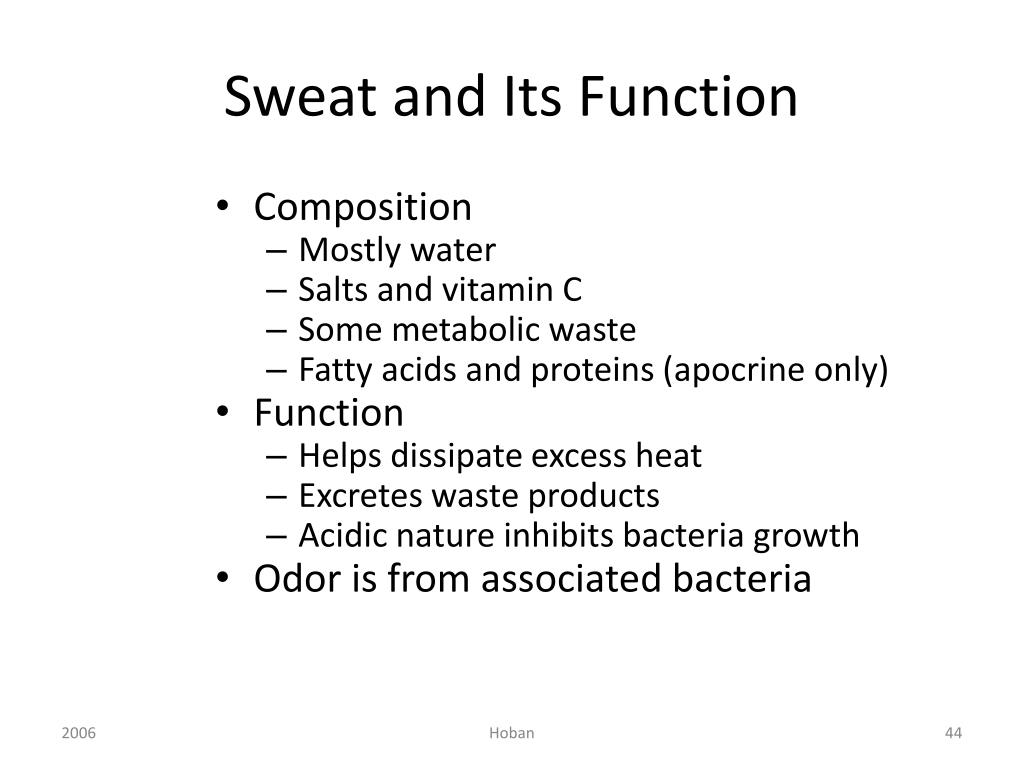 Sweat and Its Function

• Composition
– Mostly water
– Salts and vitamin C
– Some metabolic waste
– Fatty acids and proteins (apocrine only)
• Function
– Helps dissipate excess heat
– Excretes waste products
– Acidic nature inhibits bacteria growth
• Odor is from associated bacteria

2006
Hoban
44